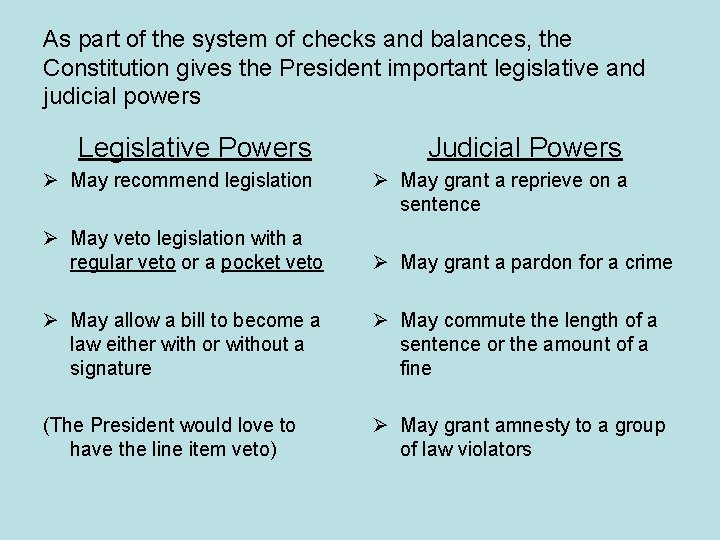 As part of the system of checks and balances, the Constitution gives the President important legislative and judicial powers

Legislative Powers

➢ May recommend legislation

➢ May veto legislation with a regular veto or a pocket veto

➢ May allow a bill to become a law either with or without a signature

(The President would love to have the line item veto)

Judicial Powers

➢ May grant a reprieve on a sentence

➢ May grant a pardon for a crime

➢ May commute the length of a sentence or the amount of a fine

➢ May grant amnesty to a group of law violators